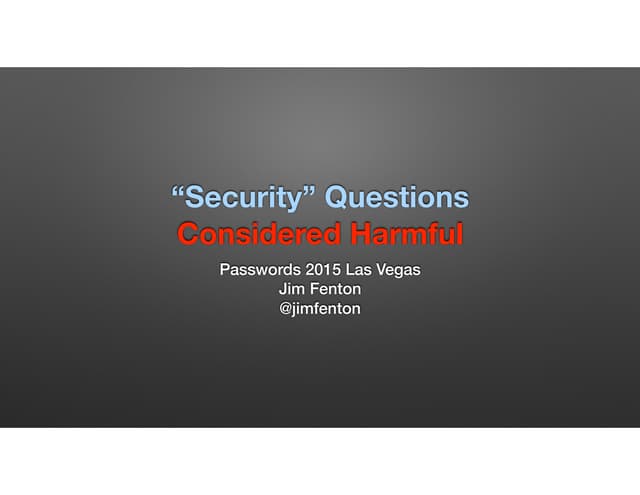 “Security” Questions
Considered Harmful

Passwords 2015 Las Vegas
Jim Fenton
@jimfenton